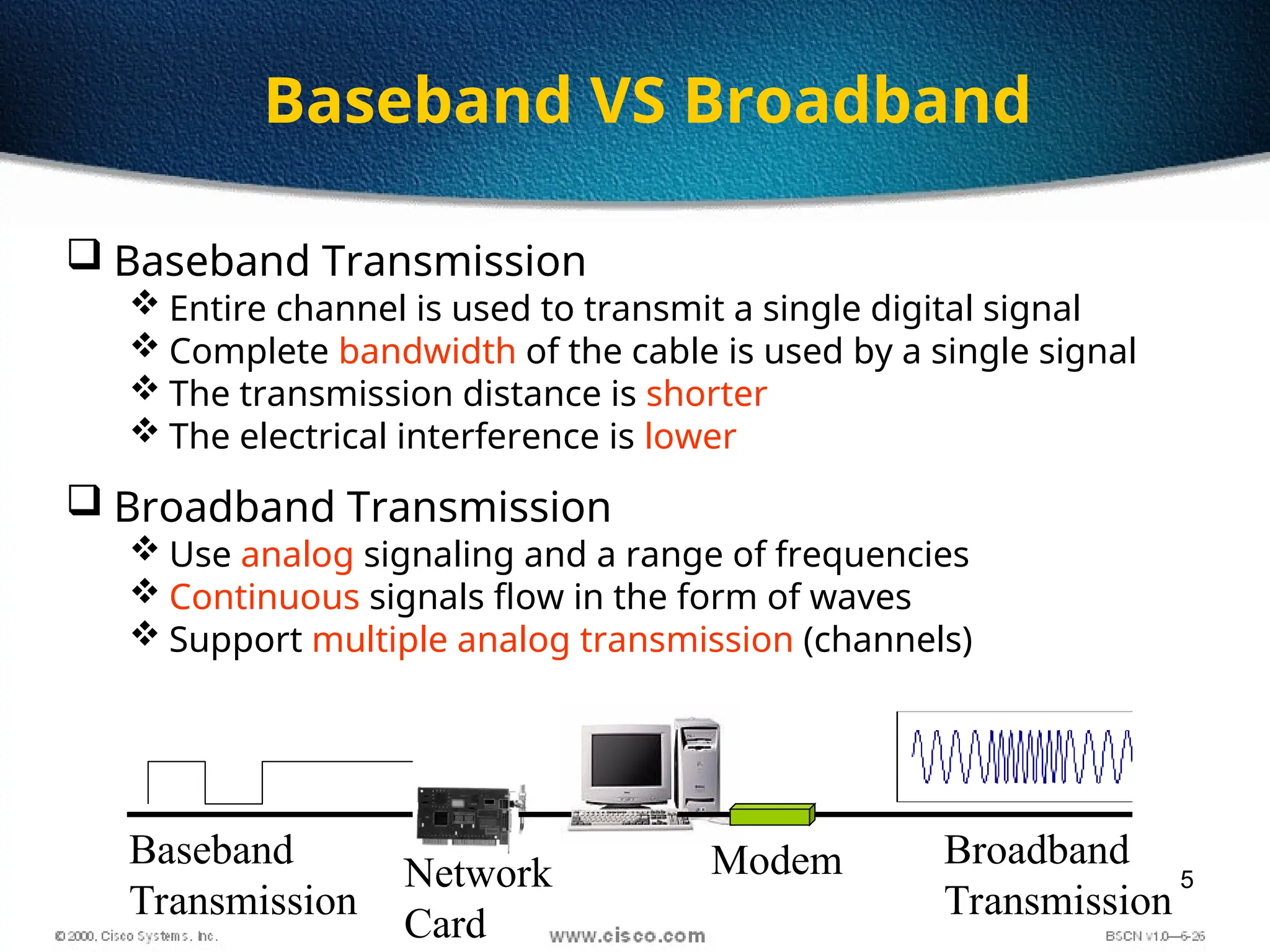 Baseband VS Broadband

❑ Baseband Transmission
❖ Entire channel is used to transmit a single digital signal
❖ Complete bandwidth of the cable is used by a single signal
❖ The transmission distance is shorter
❖ The electrical interference is lower

❑ Broadband Transmission
❖ Use analog signaling and a range of frequencies
❖ Continuous signals flow in the form of waves
❖ Support multiple analog transmission (channels)

Baseband Transmission

Network Card

Modem

Broadband Transmission

5

© 2000, Cisco Systems, Inc.

www.cisco.com

BSCN v1.0—6-26